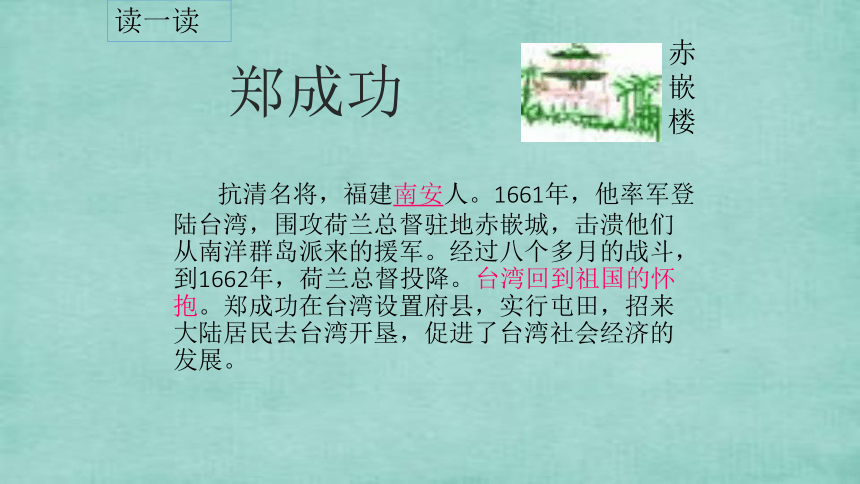 读一读

郑成功

赤嵌楼

抗清名将，福建南安人。1661年，他率军登陆台湾，围攻荷兰总督驻地赤嵌城，击溃他们从南洋群岛派来的援军。经过八个多月的战斗，到1662年，荷兰总督投降。台湾回到祖国的怀抱。郑成功在台湾设置府县，实行屯田，招来大陆居民去台湾开垦，促进了台湾社会经济的发展。